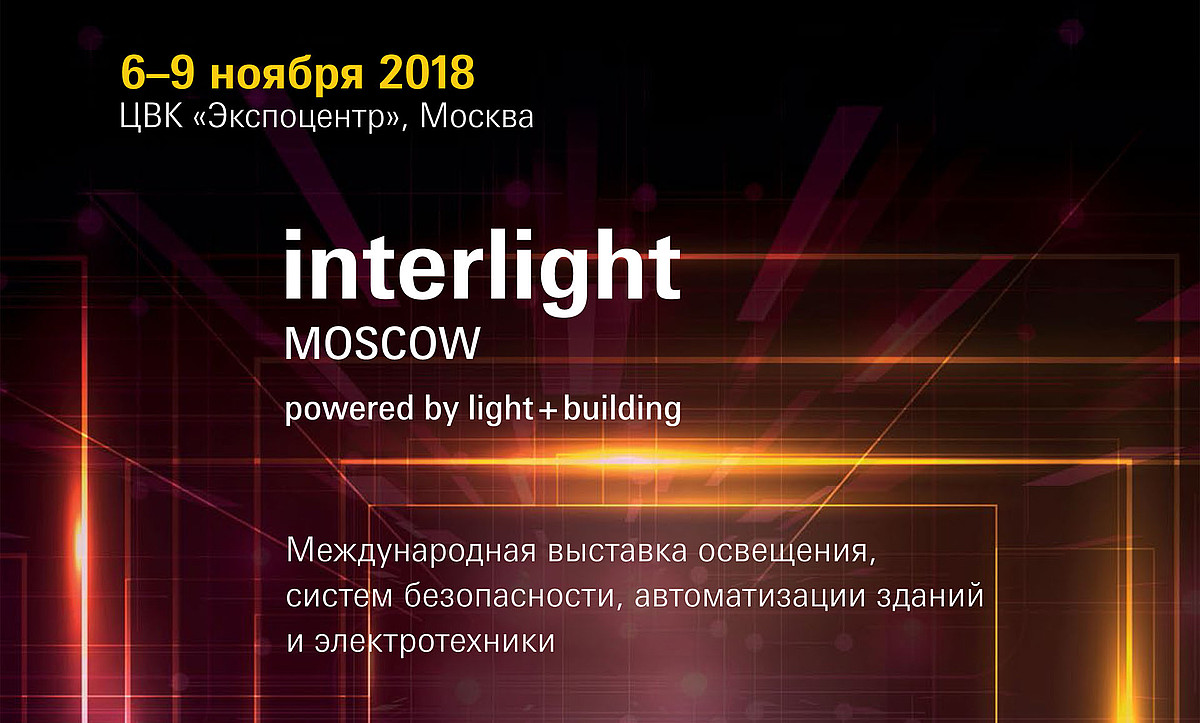 6–9 ноября 2018
ЦВК «Экспоцентр», Москва

interlight
MOSCOW
powered by light + building

Международная выставка освещения, систем безопасности, автоматизации зданий и электротехники